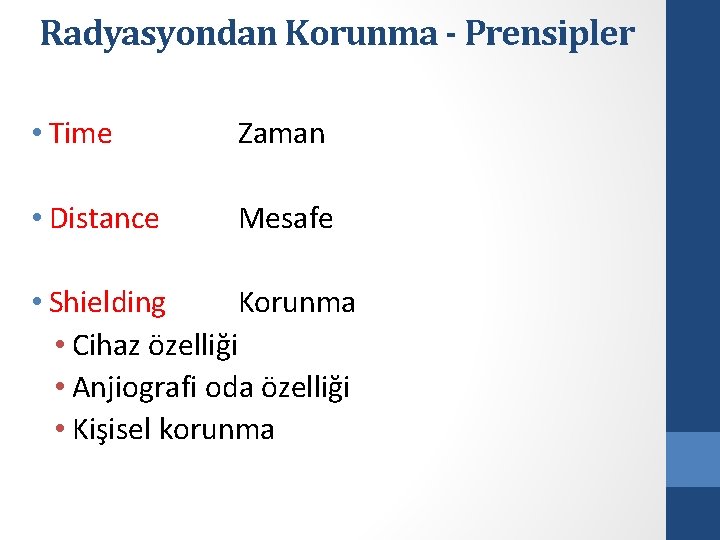 Radyasyondan Korunma - Prensipler

• Time Zaman

• Distance Mesafe

• Shielding Korunma
• Cihaz özelliği
• Anjiografi oda özelliği
• Kişisel korunma